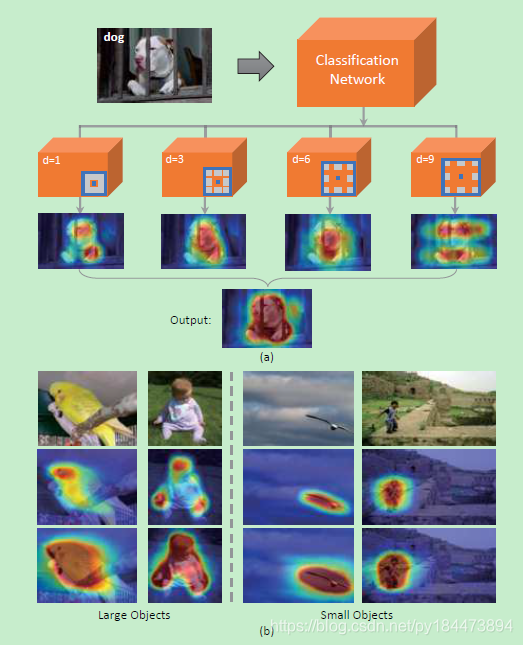 dog

Classification Network

d=1

d=3

d=6

d=9

Output:

(a)

Large Objects

Small Objects

(b)

https://blog.csdn.net/py184473894